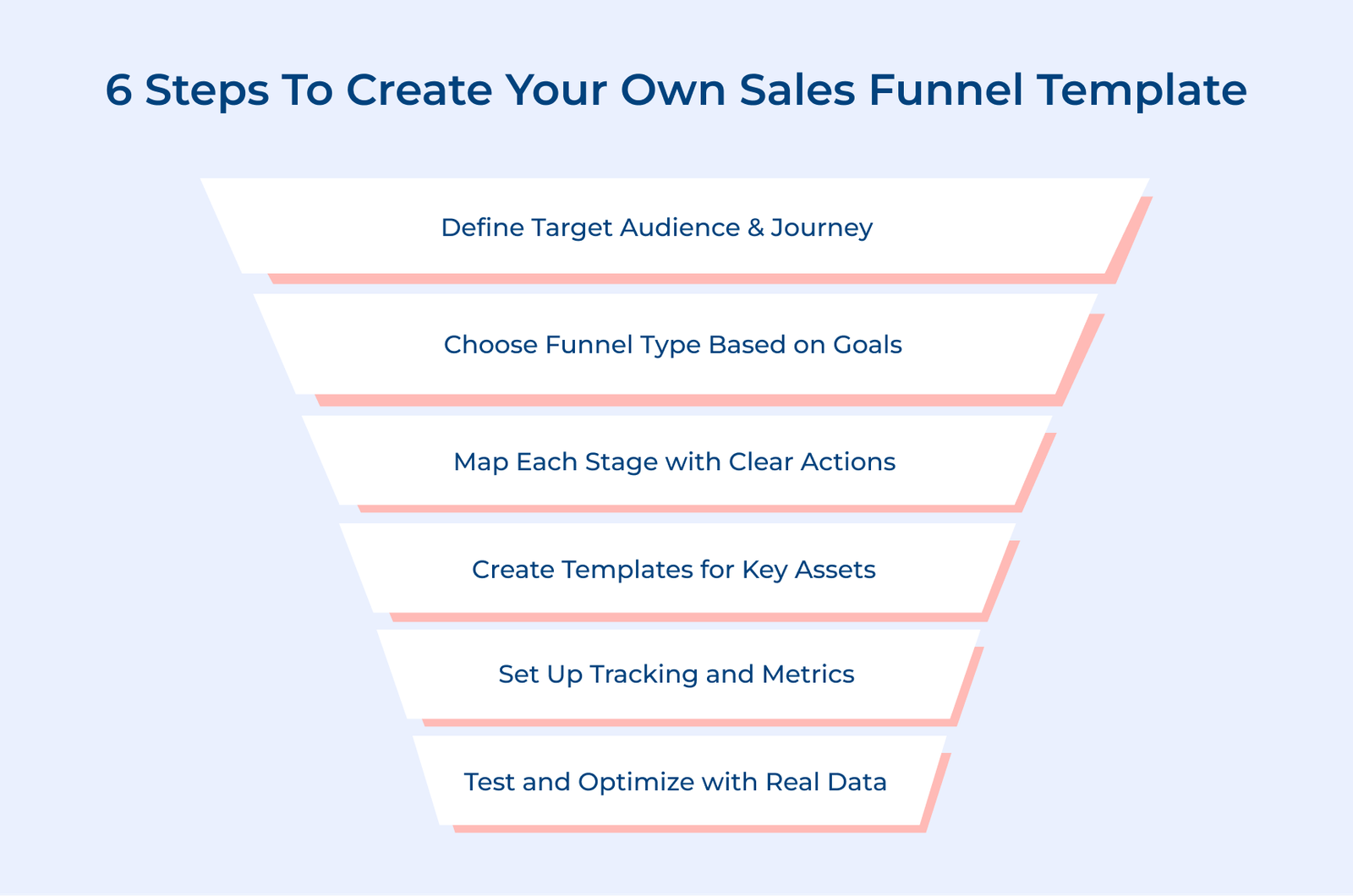 6 Steps To Create Your Own Sales Funnel Template

Define Target Audience & Journey

Choose Funnel Type Based on Goals

Map Each Stage with Clear Actions

Create Templates for Key Assets

Set Up Tracking and Metrics

Test and Optimize with Real Data